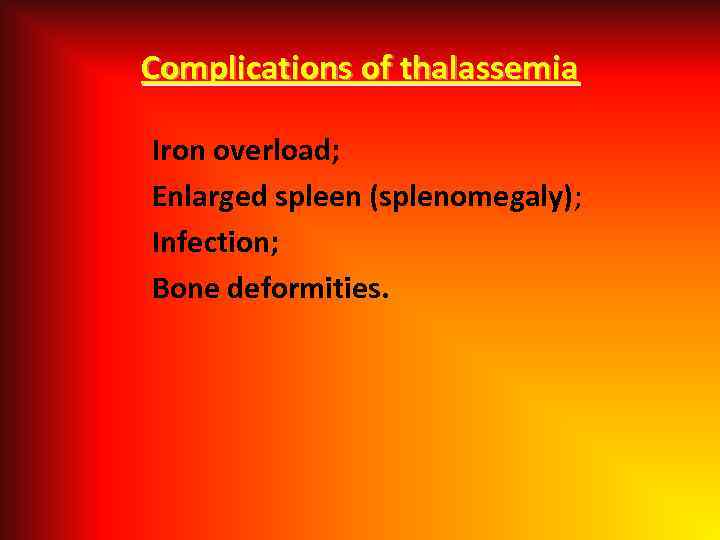 Complications of thalassemia

Iron overload;
Enlarged spleen (splenomegaly);
Infection;
Bone deformities.